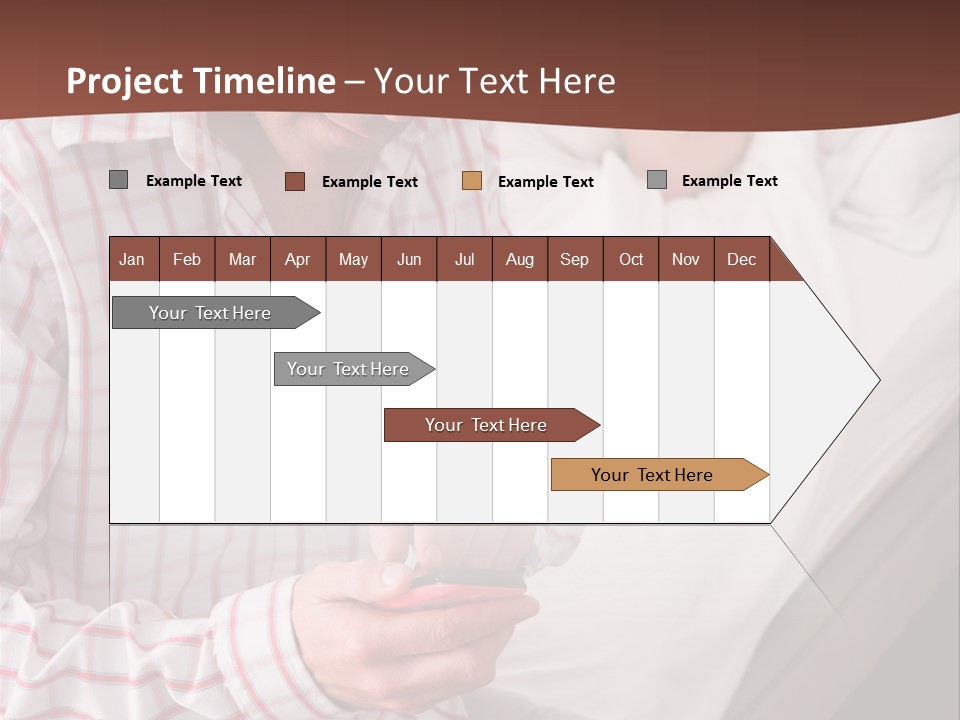 Project Timeline – Your Text Here

Example Text Example Text Example Text Example Text

| Jan | Feb | Mar | Apr | May | Jun | Jul | Aug | Sep | Oct | Nov | Dec |
|---|---|---|---|---|---|---|---|---|---|---|---|

Your Text Here

Your Text Here

Your Text Here

Your Text Here